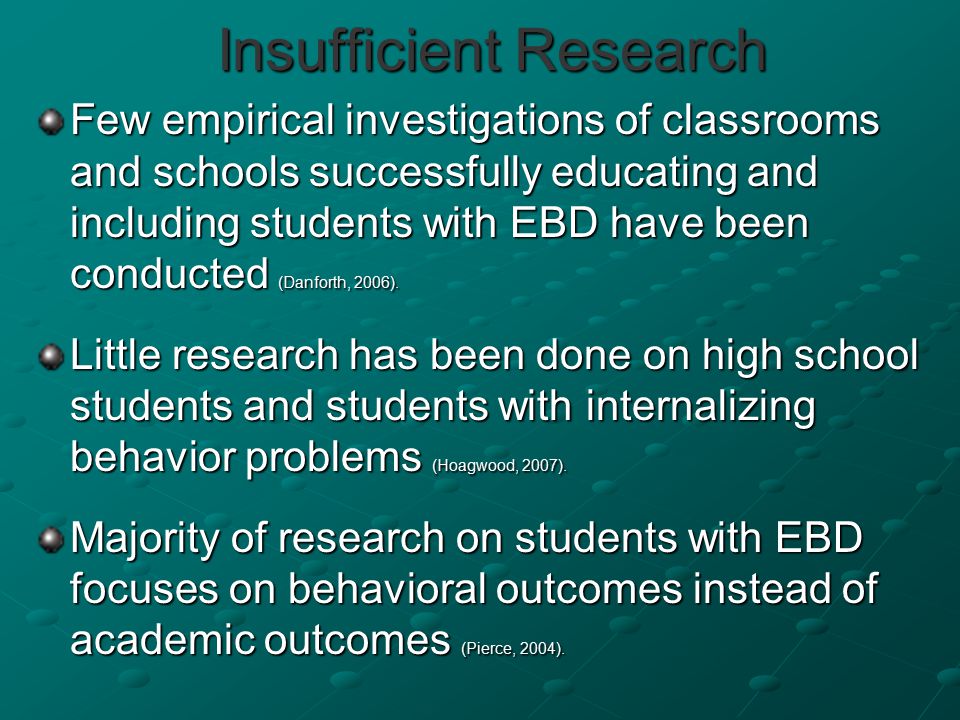 Insufficient Research

Few empirical investigations of classrooms and schools successfully educating and including students with EBD have been conducted (Danforth, 2006).

Little research has been done on high school students and students with internalizing behavior problems (Hoagwood, 2007).

Majority of research on students with EBD focuses on behavioral outcomes instead of academic outcomes (Pierce, 2004).